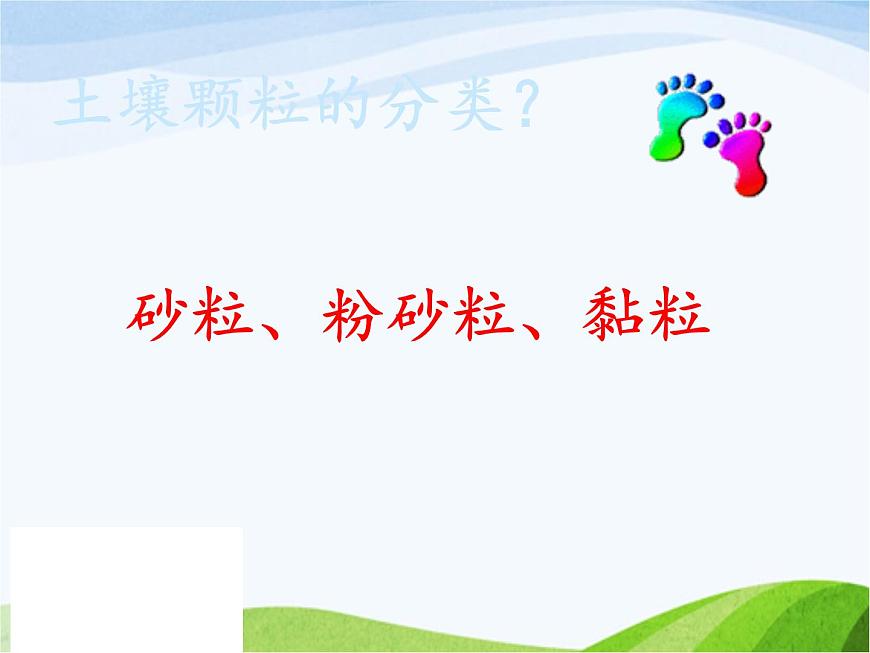 土壤颗粒的分类？

砂粒、粉砂粒、黏粒